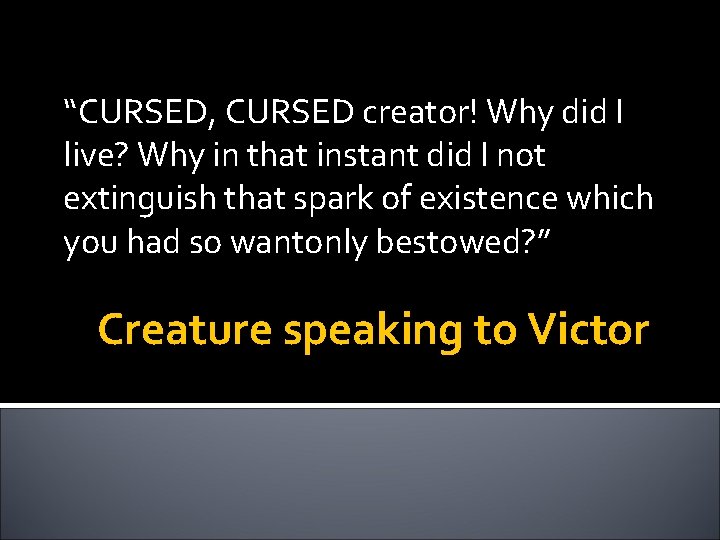 “CURSED, CURSED creator! Why did I live? Why in that instant did I not extinguish that spark of existence which you had so wantonly bestowed?”

Creature speaking to Victor